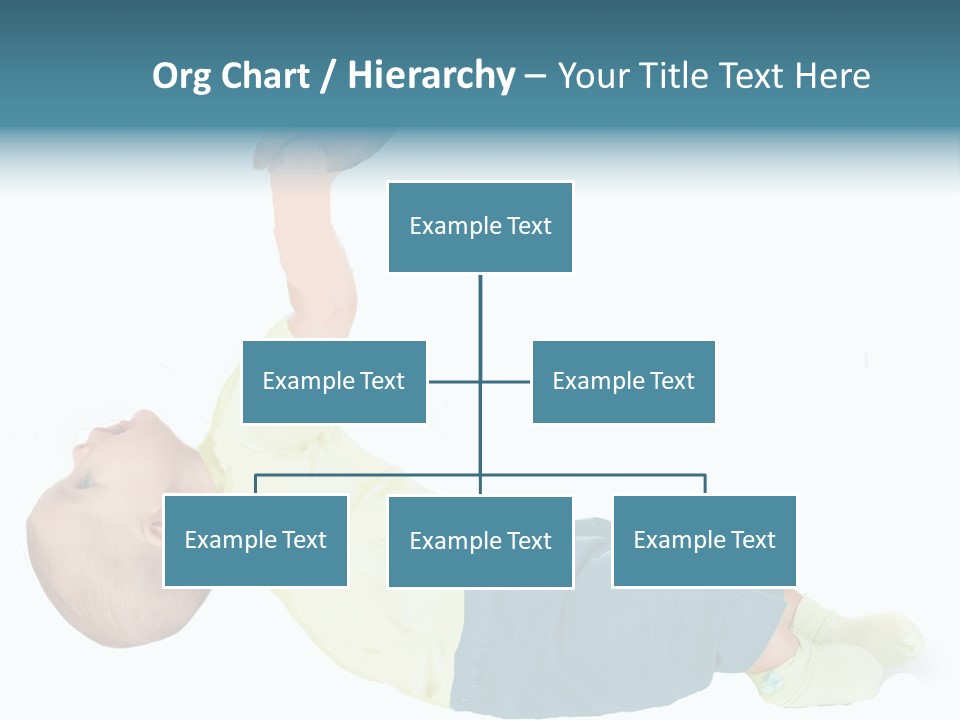 Org Chart / Hierarchy – Your Title Text Here

Example Text

Example Text

Example Text

Example Text

Example Text

Example Text